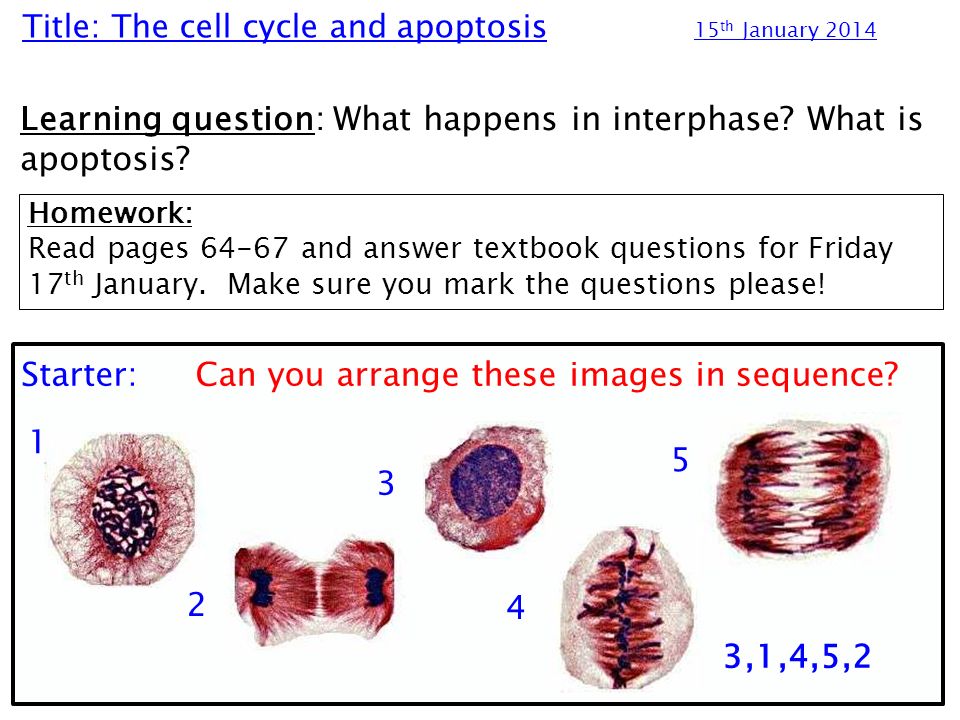 Title: The cell cycle and apoptosis 15th January 2014

Learning question: What happens in interphase? What is apoptosis?

Homework:
Read pages 64-67 and answer textbook questions for Friday 17th January. Make sure you mark the questions please!

Starter: Can you arrange these images in sequence?

1

2

3

4

5

3,1,4,5,2